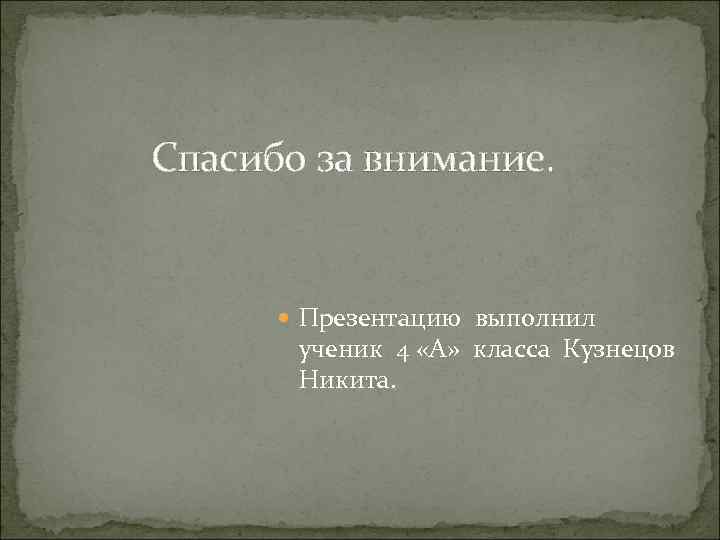 Спасибо за внимание.

Презентацию выполнил ученик 4 «А» класса Кузнецов Никита.